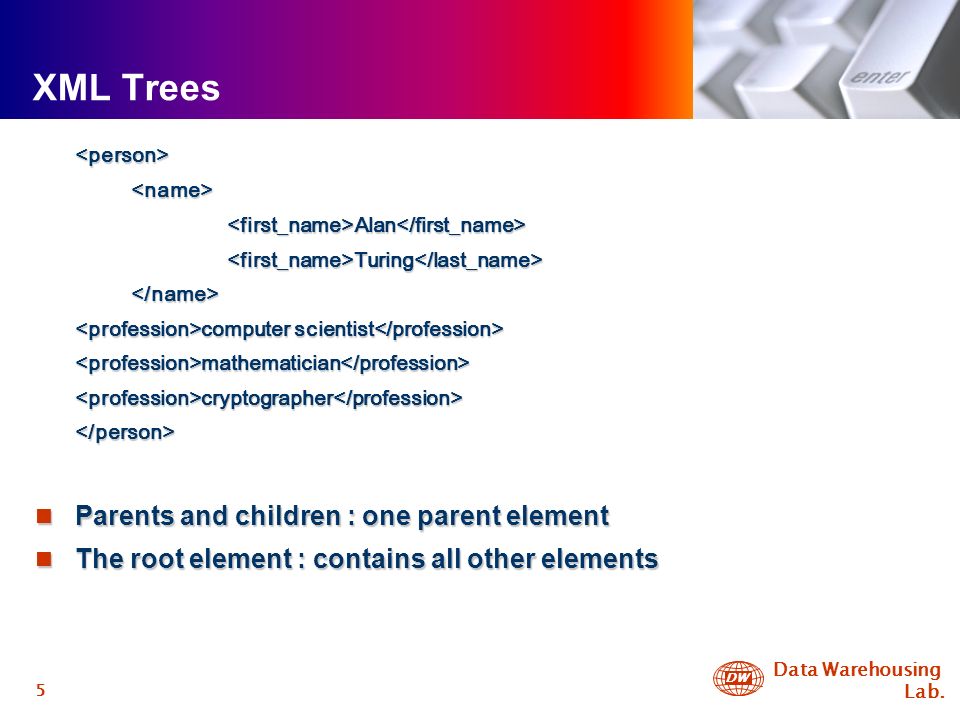 XML Trees

enter

<person>
<name>
<first_name>Alan</first_name>
<first_name>Turing</last_name>
</name>
<profession>computer scientist</profession>
<profession>mathematician</profession>
<profession>cryptographer</profession>
</person>

Parents and children : one parent element

The root element : contains all other elements

5

DW Data Warehousing Lab.